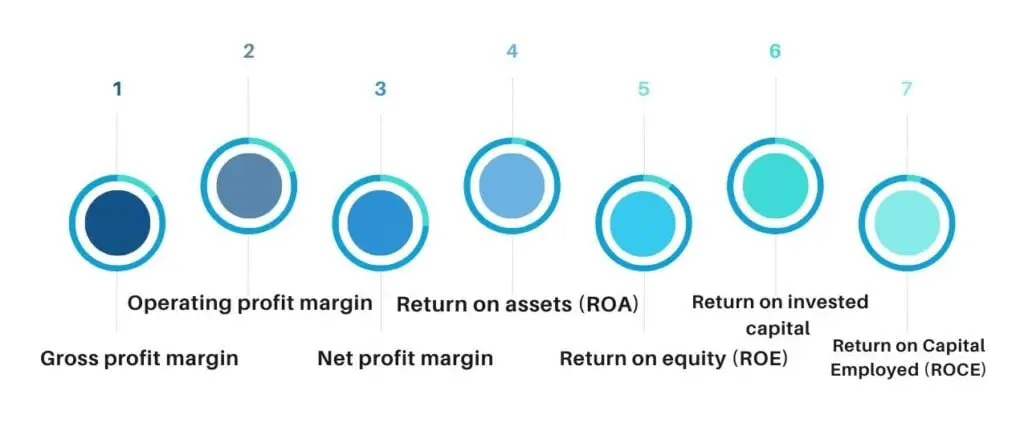 1

Gross profit margin

2

Operating profit margin

3

Net profit margin

4

Return on assets (ROA)

5

Return on equity (ROE)

6

Return on invested capital

7

Return on Capital Employed (ROCE)